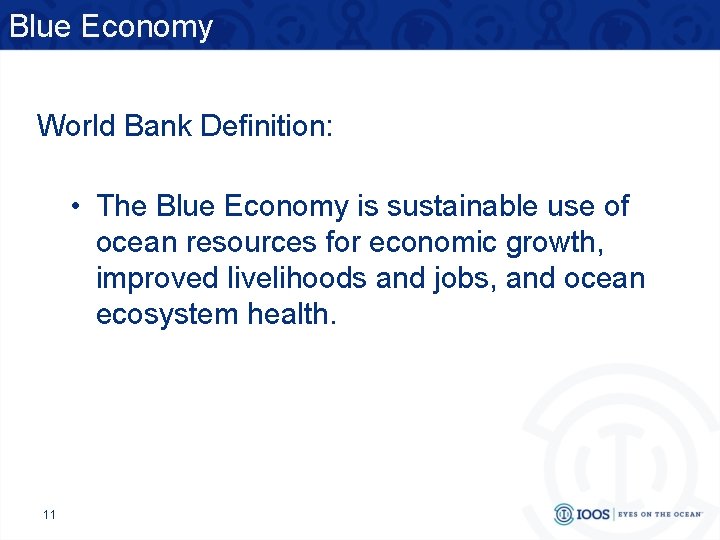 Blue Economy

World Bank Definition:

• The Blue Economy is sustainable use of ocean resources for economic growth, improved livelihoods and jobs, and ocean ecosystem health.

11

IOOS | EYES ON THE OCEAN™